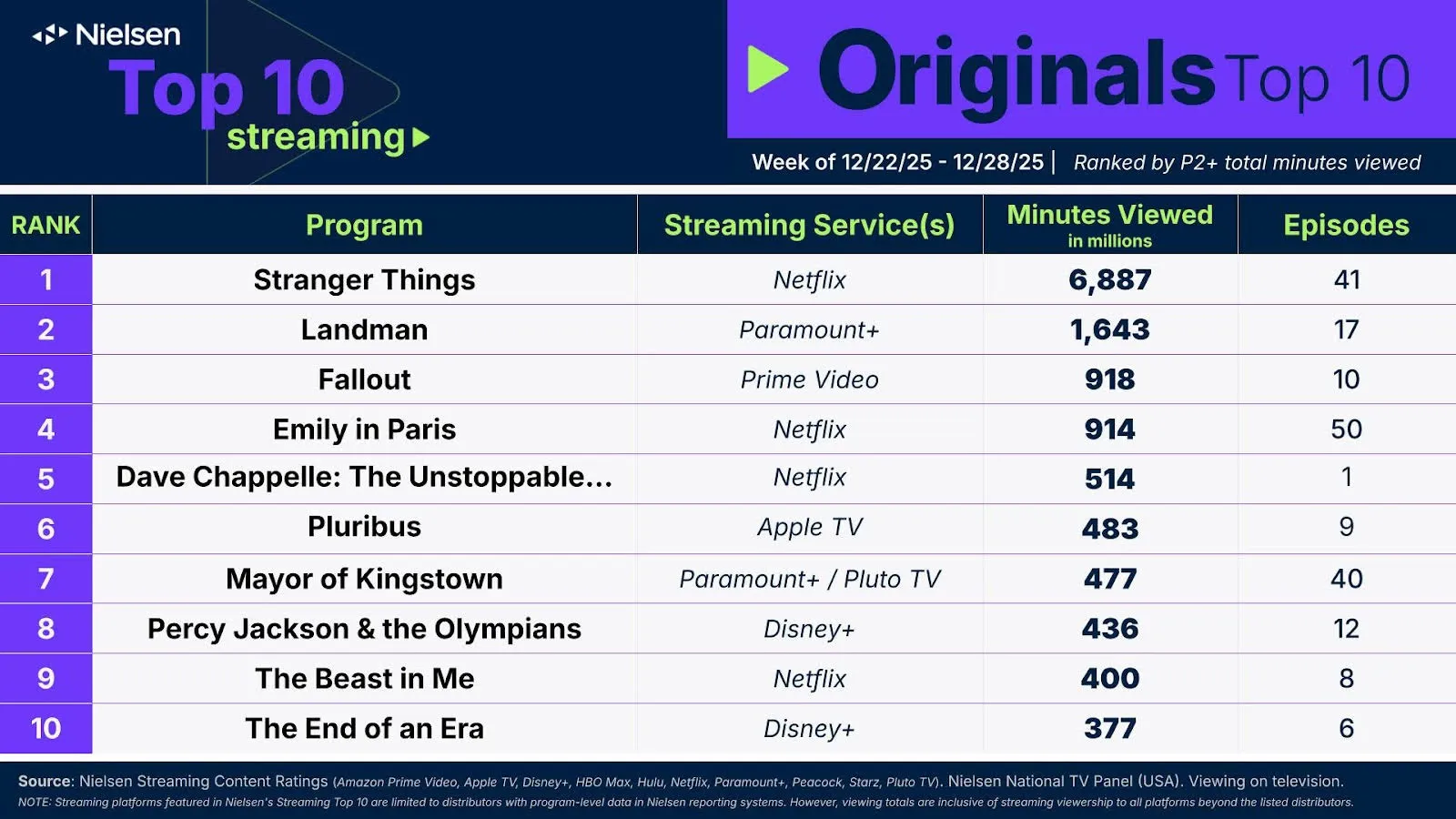 Nielsen
Top 10
streaming

Originals Top 10

Week of 12/22/25 - 12/28/25 | Ranked by P2+ total minutes viewed

| RANK | Program | Streaming Service(s) | Minutes Viewed in millions | Episodes |
|---|---|---|---|---|
| 1 | Stranger Things | Netflix | 6,887 | 41 |
| 2 | Landman | Paramount+ | 1,643 | 17 |
| 3 | Fallout | Prime Video | 918 | 10 |
| 4 | Emily in Paris | Netflix | 914 | 50 |
| 5 | Dave Chappelle: The Unstoppable... | Netflix | 514 | 1 |
| 6 | Pluribus | Apple TV | 483 | 9 |
| 7 | Mayor of Kingstown | Paramount+ / Pluto TV | 477 | 40 |
| 8 | Percy Jackson & the Olympians | Disney+ | 436 | 12 |
| 9 | The Beast in Me | Netflix | 400 | 8 |
| 10 | The End of an Era | Disney+ | 377 | 6 |

Source: Nielsen Streaming Content Ratings (Amazon Prime Video, Apple TV, Disney+, HBO Max, Hulu, Netflix, Paramount+, Peacock, Starz, Pluto TV). Nielsen National TV Panel (USA). Viewing on television.
NOTE: Streaming platforms featured in Nielsen's Streaming Top 10 are limited to distributors with program-level data in Nielsen reporting systems. However, viewing totals are inclusive of streaming viewership to all platforms beyond the listed distributors.